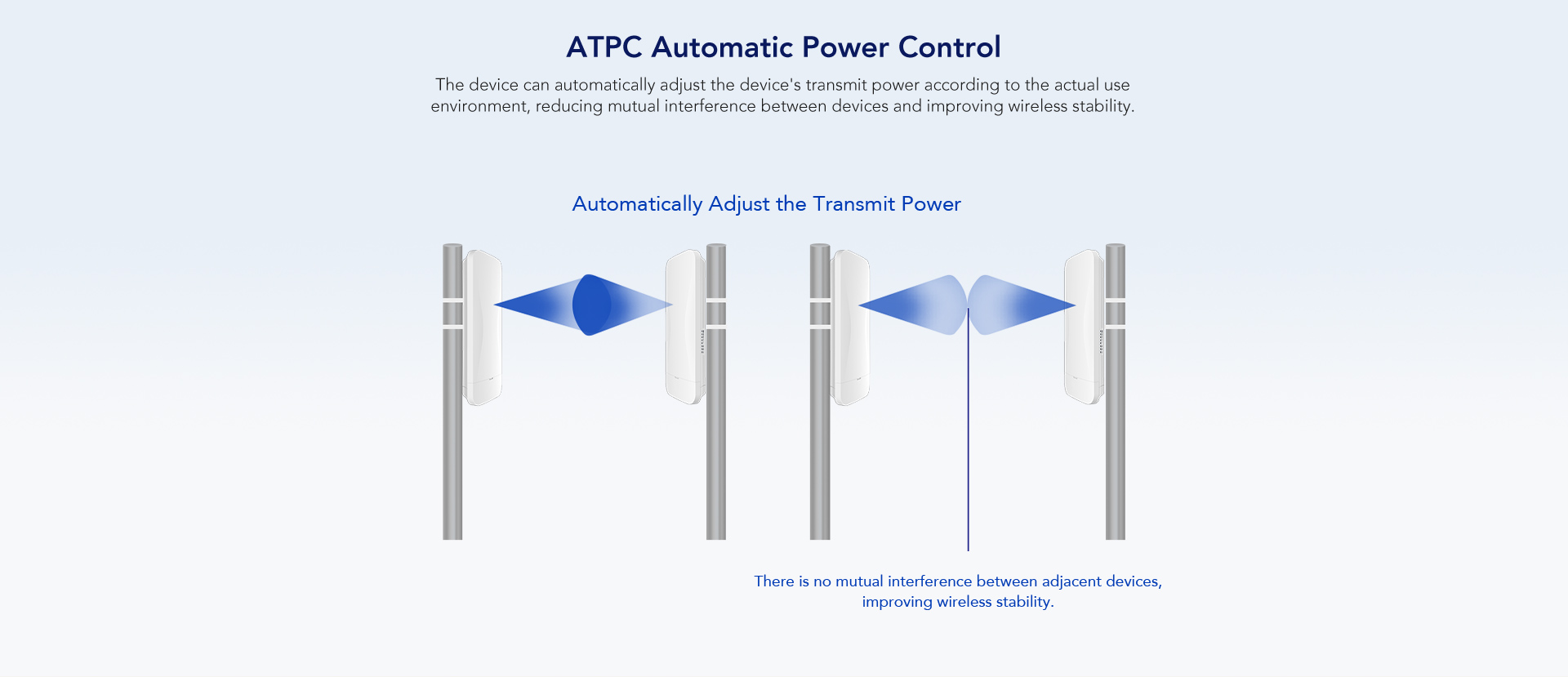 ATPC Automatic Power Control

The device can automatically adjust the device's transmit power according to the actual use environment, reducing mutual interference between devices and improving wireless stability.

Automatically Adjust the Transmit Power

There is no mutual interference between adjacent devices, improving wireless stability.